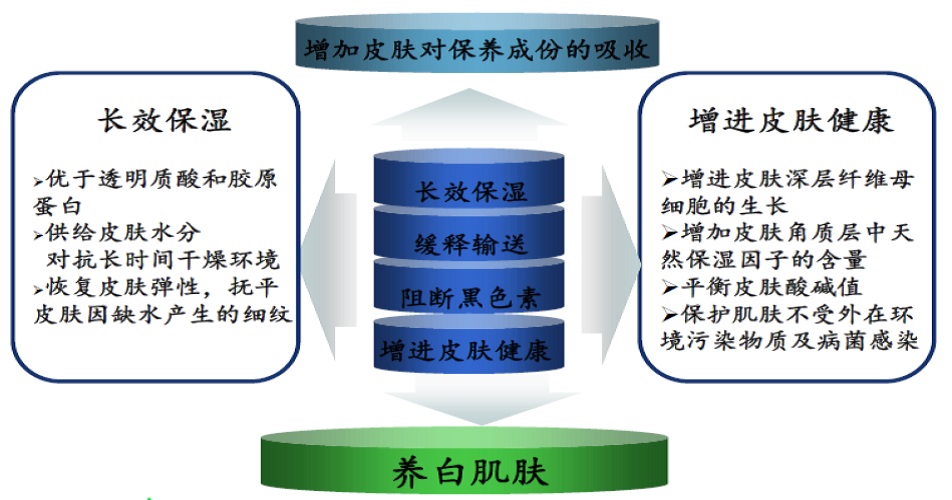 增加皮肤对保养成份的吸收

长效保湿

➢优于透明质酸和胶原蛋白
➢供给皮肤水分
对抗长时间干燥环境
➢恢复皮肤弹性，抚平皮肤因缺水产生的细纹

长效保湿
缓释输送
阻断黑色素
增进皮肤健康

增进皮肤健康

➢增进皮肤深层纤维母细胞的生长
➢增加皮肤角质层中天然保湿因子的含量
➢平衡皮肤酸碱值
➢保护肌肤不受外在环境污染物质及病菌感染

养白肌肤